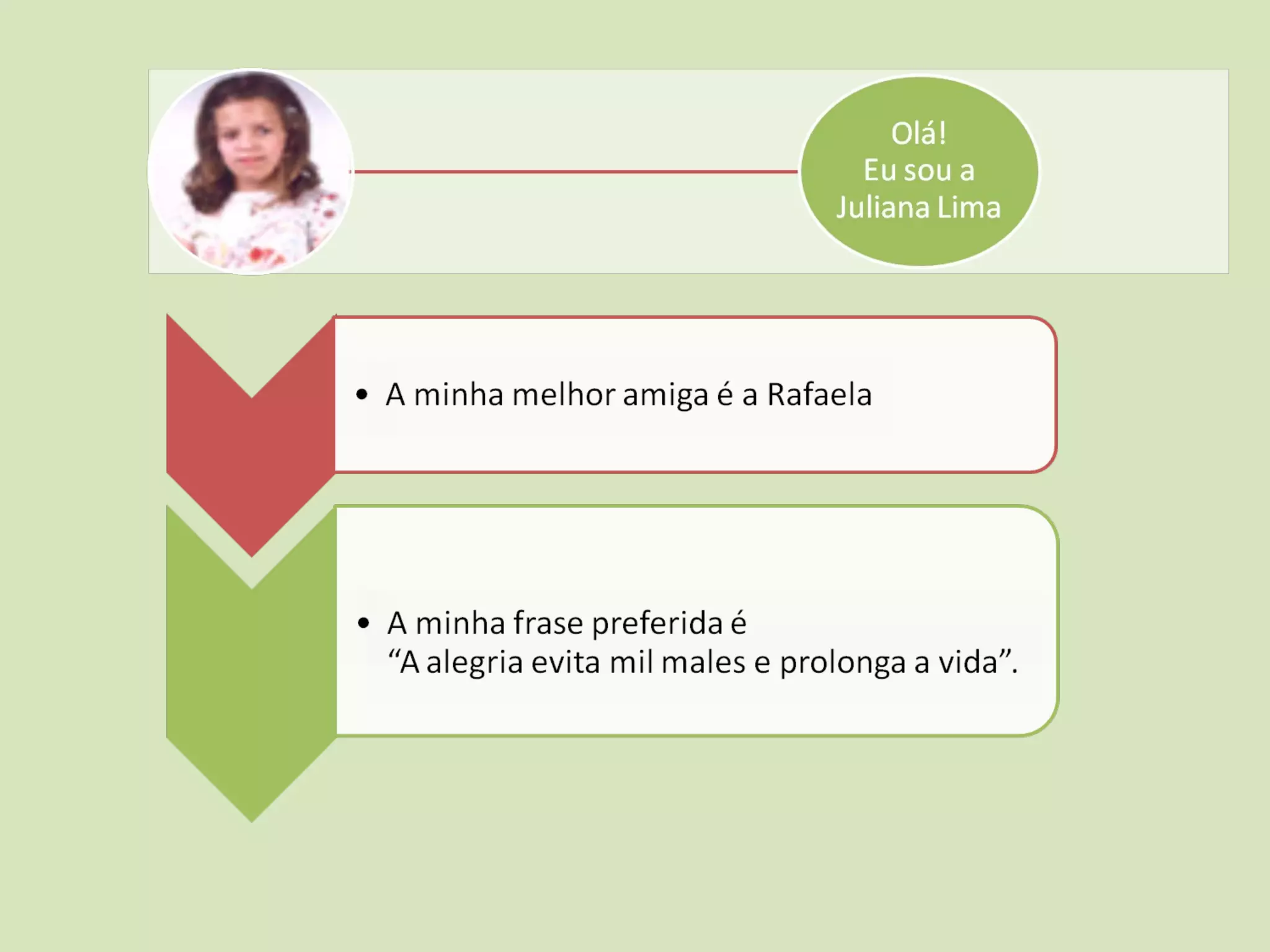 Olá!
Eu sou a
Juliana Lima

• A minha melhor amiga é a Rafaela

• A minha frase preferida é
“A alegria evita mil males e prolonga a vida”.